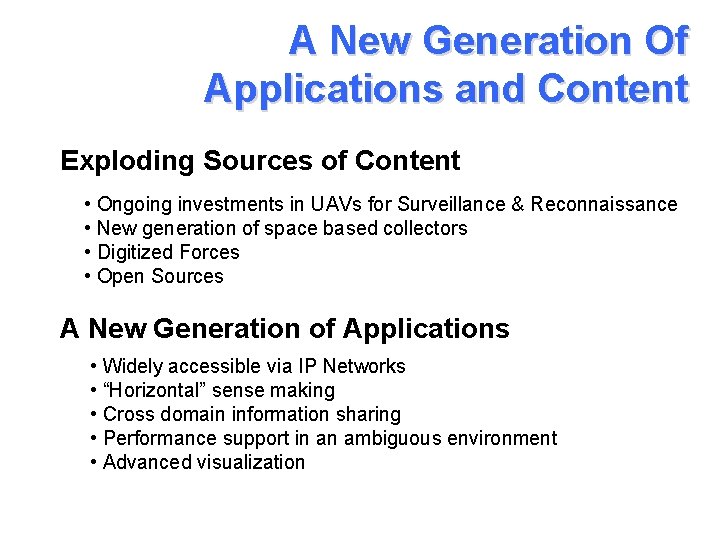 A New Generation Of Applications and Content

Exploding Sources of Content

• Ongoing investments in UAVs for Surveillance & Reconnaissance
• New generation of space based collectors
• Digitized Forces
• Open Sources

A New Generation of Applications

• Widely accessible via IP Networks
• “Horizontal” sense making
• Cross domain information sharing
• Performance support in an ambiguous environment
• Advanced visualization